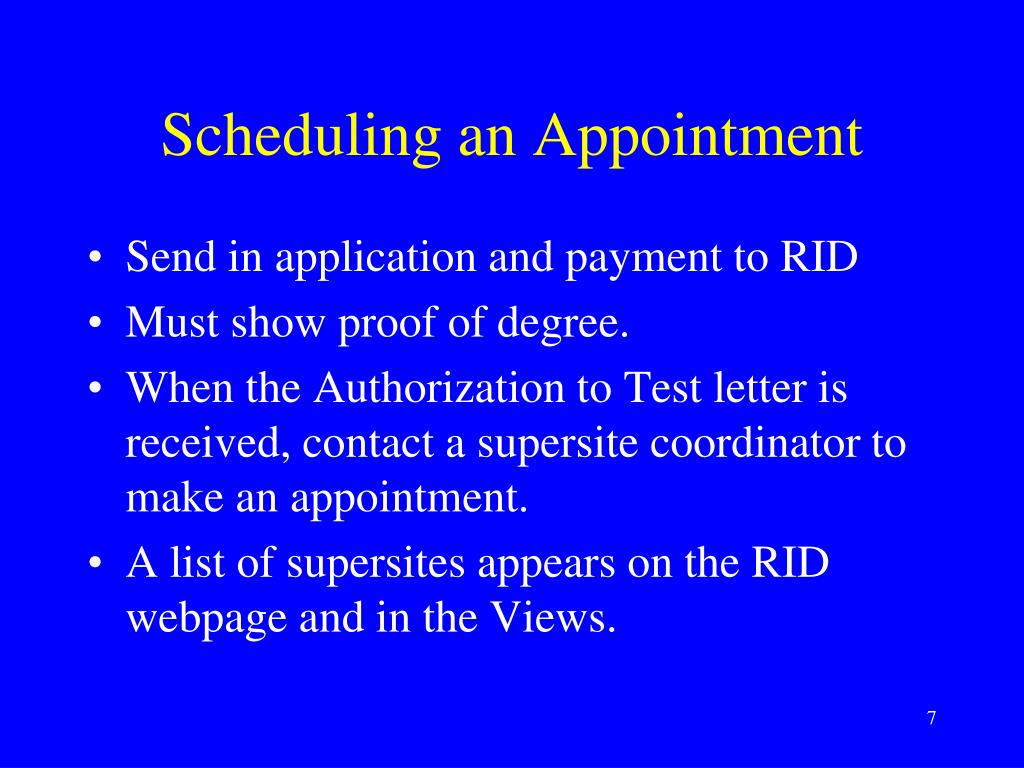 Scheduling an Appointment

• Send in application and payment to RID
• Must show proof of degree.
• When the Authorization to Test letter is received, contact a supersite coordinator to make an appointment.
• A list of supersites appears on the RID webpage and in the Views.

7